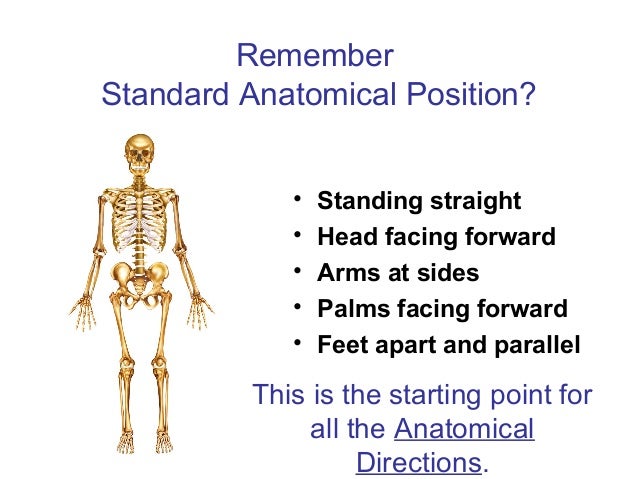 Remember
Standard Anatomical Position?

• Standing straight
• Head facing forward
• Arms at sides
• Palms facing forward
• Feet apart and parallel

This is the starting point for all the Anatomical Directions.